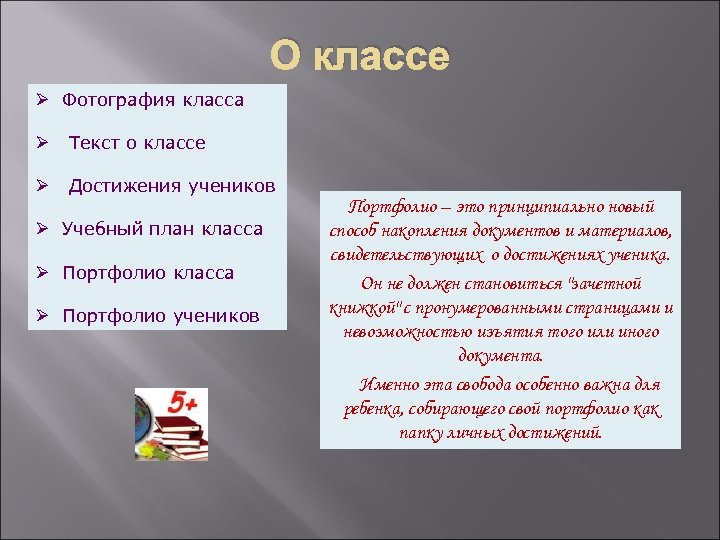 О классе

➢ Фотография класса

➢ Текст о классе

➢ Достижения учеников

➢ Учебный план класса

➢ Портфолио класса

➢ Портфолио учеников

5+

Портфолио – это принципиально новый способ накопления документов и материалов, свидетельствующих о достижениях ученика.

Он не должен становиться "зачетной книжкой" с пронумерованными страницами и невозможностью изъятия того или иного документа.

Именно эта свобода особенно важна для ребенка, собирающего свой портфолио как папку личных достижений.